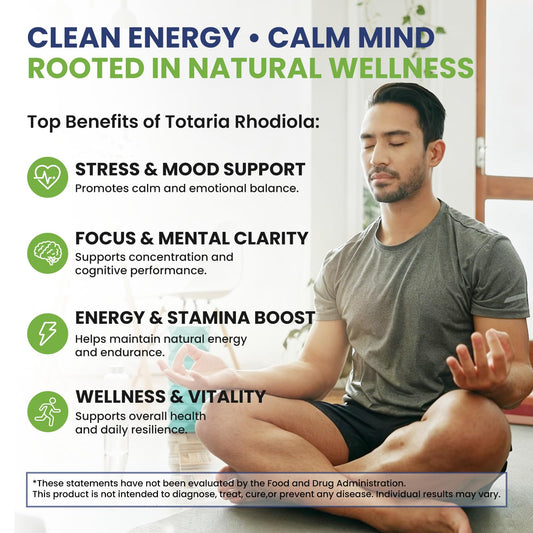 CLEAN ENERGY • CALM MIND
ROOTED IN NATURAL WELLNESS

Top Benefits of Totaria Rhodiola:

STRESS & MOOD SUPPORT
Promotes calm and emotional balance.

FOCUS & MENTAL CLARITY
Supports concentration and cognitive performance.

ENERGY & STAMINA BOOST
Helps maintain natural energy and endurance.

WELLNESS & VITALITY
Supports overall health and daily resilience.

*These statements have not been evaluated by the Food and Drug Administration.
This product is not intended to diagnose, treat, cure,or prevent any disease. Individual results may vary.